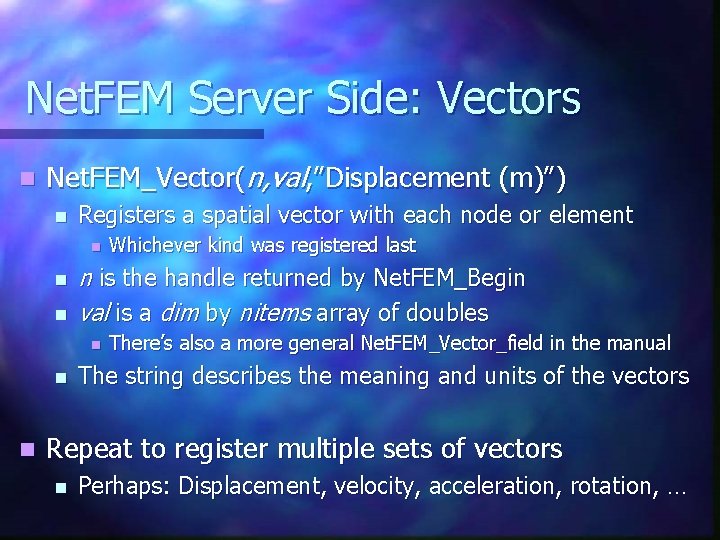 NetFEM Server Side: Vectors

NetFEM_Vector(n,val,"Displacement (m)")

Registers a spatial vector with each node or element

Whichever kind was registered last

n is the handle returned by NetFEM_Begin

val is a dim by nitems array of doubles

There's also a more general NetFEM_Vector_field in the manual

The string describes the meaning and units of the vectors

Repeat to register multiple sets of vectors

Perhaps: Displacement, velocity, acceleration, rotation, …